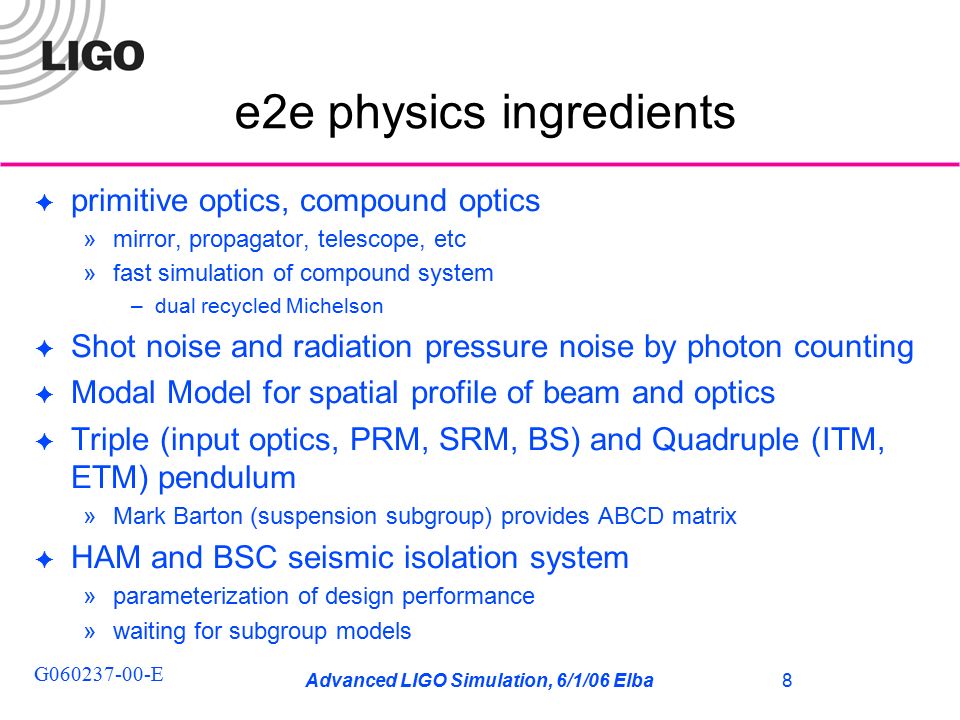 LIGO

e2e physics ingredients

✦ primitive optics, compound optics
» mirror, propagator, telescope, etc
» fast simulation of compound system
– dual recycled Michelson

✦ Shot noise and radiation pressure noise by photon counting

✦ Modal Model for spatial profile of beam and optics

✦ Triple (input optics, PRM, SRM, BS) and Quadruple (ITM, ETM) pendulum
» Mark Barton (suspension subgroup) provides ABCD matrix

✦ HAM and BSC seismic isolation system
» parameterization of design performance
» waiting for subgroup models

G060237-00-E

Advanced LIGO Simulation, 6/1/06 Elba

8